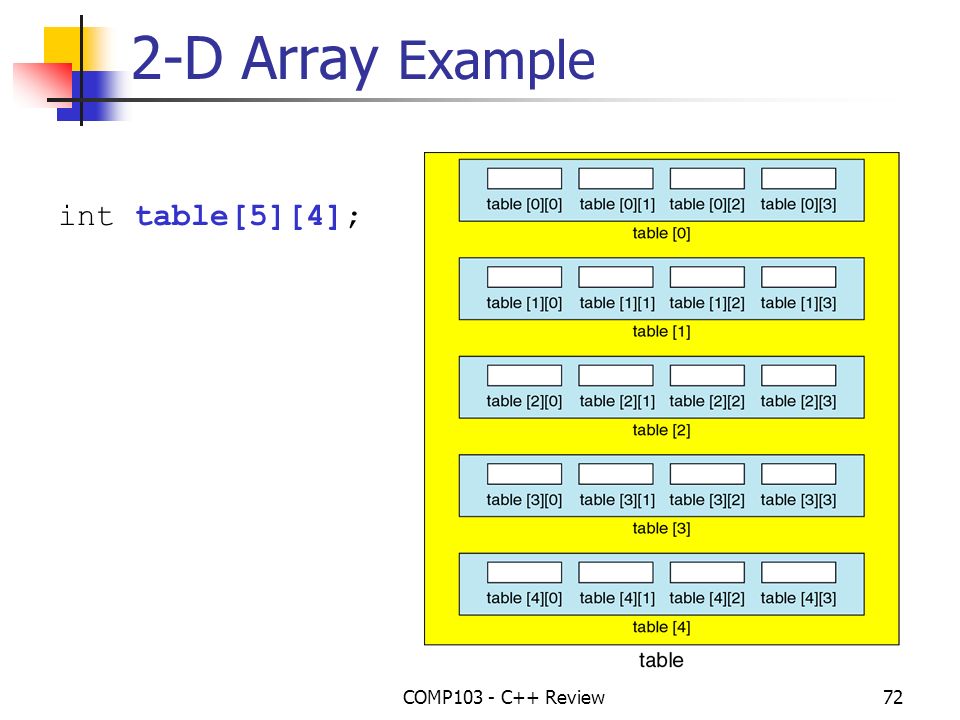 2-D Array Example

int table[5][4];

table [0][0] table [0][1] table [0][2] table [0][3]
table [0]

table [1][0] table [1][1] table [1][2] table [1][3]
table [1]

table [2][0] table [2][1] table [2][2] table [2][3]
table [2]

table [3][0] table [3][1] table [3][2] table [3][3]
table [3]

table [4][0] table [4][1] table [4][2] table [4][3]
table [4]

table

COMP103 - C++ Review

72